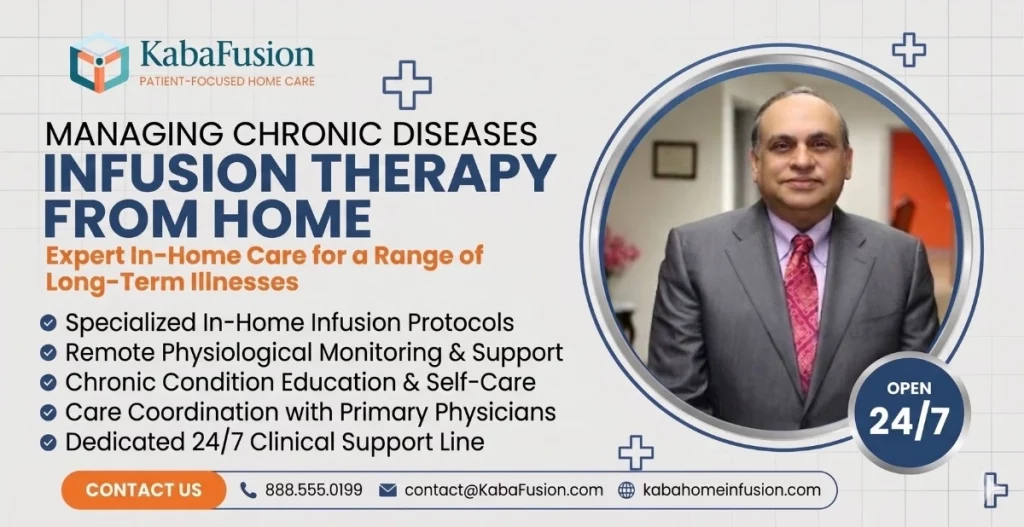 KabaFusion
PATIENT-FOCUSED HOME CARE

MANAGING CHRONIC DISEASES
INFUSION THERAPY FROM HOME
Expert In-Home Care for a Range of Long-Term Illnesses

Specialized In-Home Infusion Protocols
Remote Physiological Monitoring & Support
Chronic Condition Education & Self-Care
Care Coordination with Primary Physicians
Dedicated 24/7 Clinical Support Line

OPEN
24/7

CONTACT US
888.555.0199
contact@KabaFusion.com
kabahomeinfusion.com